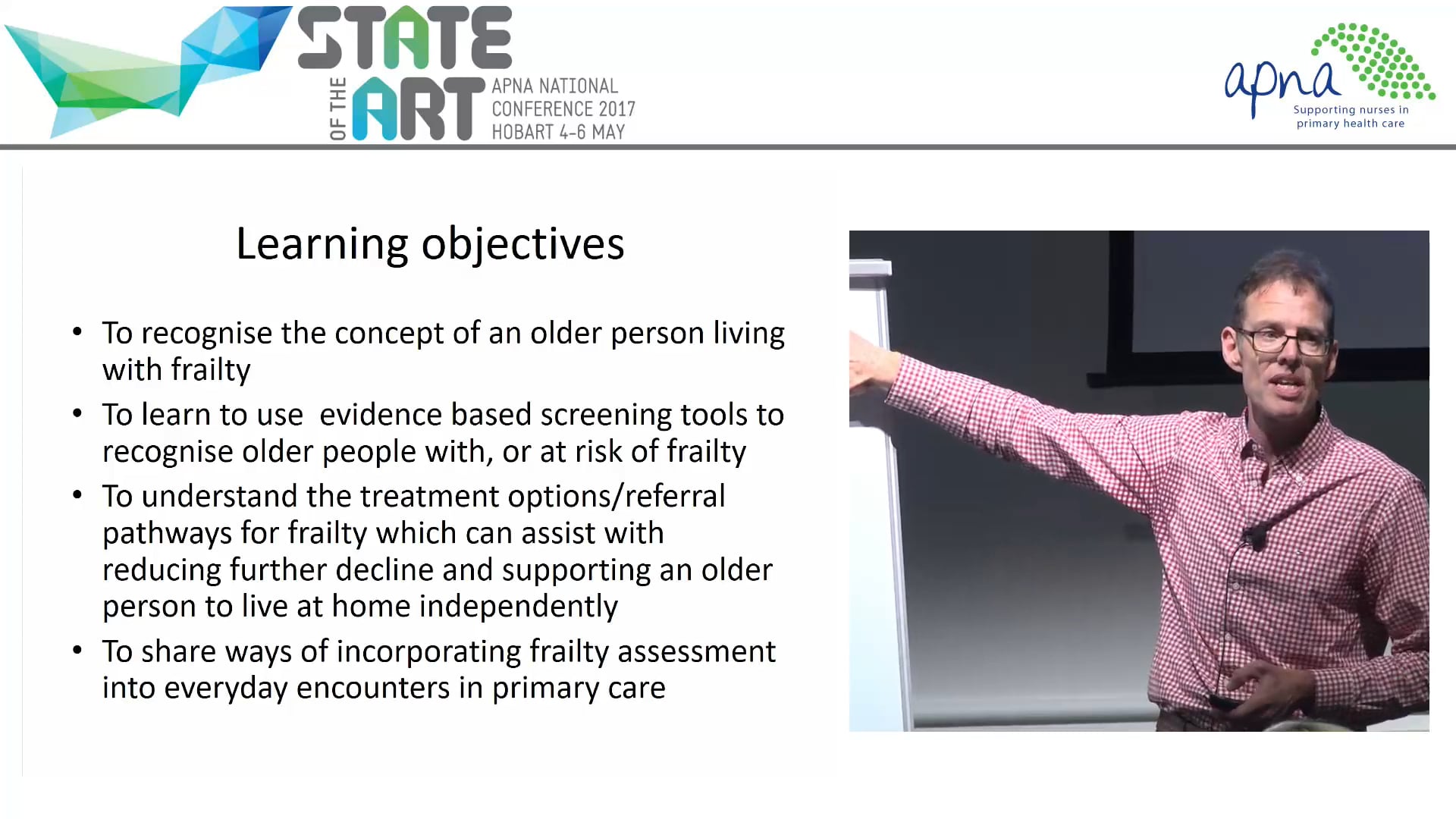 STATE OF THE ART
APNA NATIONAL CONFERENCE 2017 HOBART 4-6 MAY

apna
Supporting nurses in primary health care

Learning objectives

• To recognise the concept of an older person living with frailty
• To learn to use evidence based screening tools to recognise older people with, or at risk of frailty
• To understand the treatment options/referral pathways for frailty which can assist with reducing further decline and supporting an older person to live at home independently
• To share ways of incorporating frailty assessment into everyday encounters in primary care